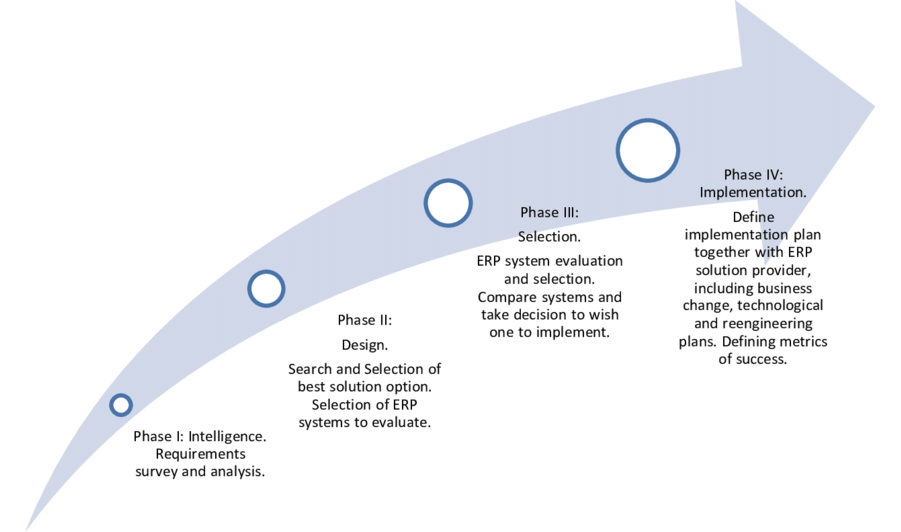 Phase I: Intelligence. Requirements survey and analysis.

Phase II:

Design.

Search and Selection of best solution option. Selection of ERP systems to evaluate.

Phase III:

Selection.

ERP system evaluation and selection. Compare systems and take decision to wish one to implement.

Phase IV: Implementation.

Define implementation plan together with ERP solution provider, including business change, technological and reengineering plans. Defining metrics of success.